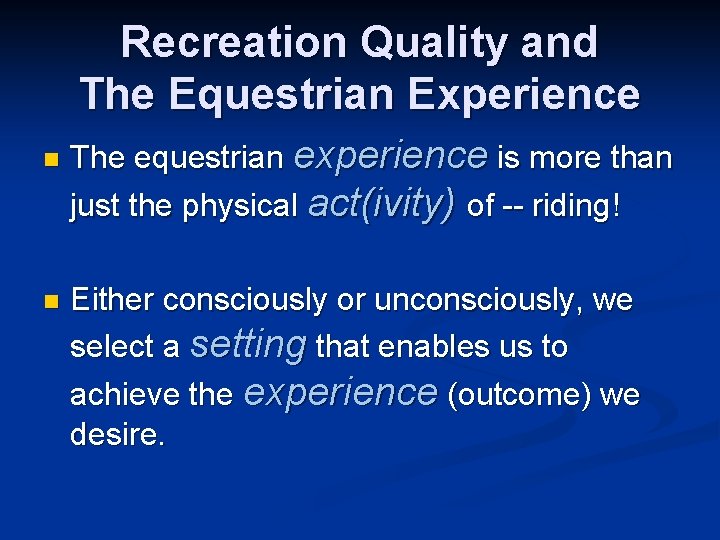 Recreation Quality and The Equestrian Experience

The equestrian experience is more than just the physical act(ivity) of -- riding!

Either consciously or unconsciously, we select a setting that enables us to achieve the experience (outcome) we desire.